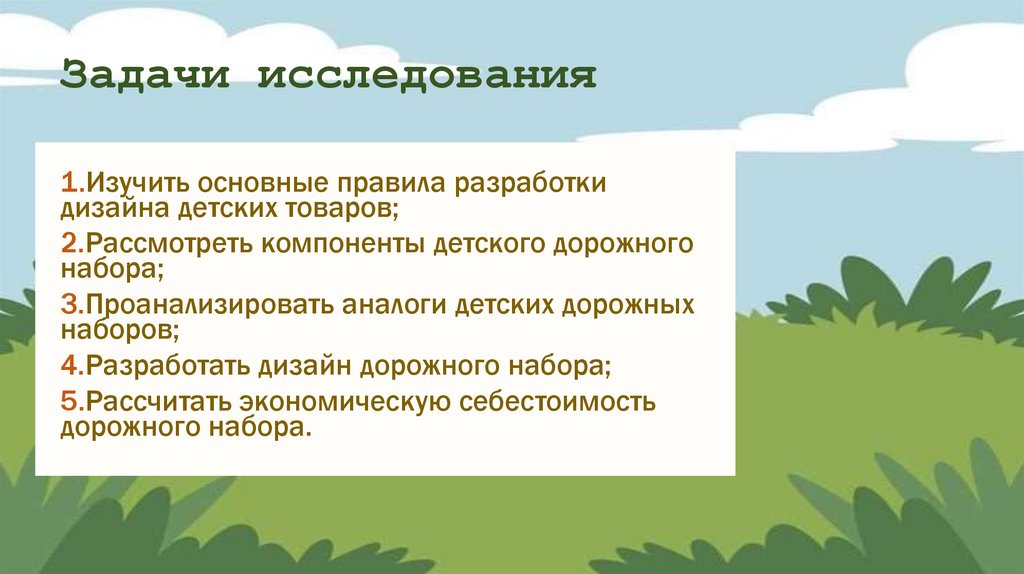 Задачи исследования

1.Изучить основные правила разработки дизайна детских товаров;

2.Рассмотреть компоненты детского дорожного набора;

3.Проанализировать аналоги детских дорожных наборов;

4.Разработать дизайн дорожного набора;

5.Рассчитать экономическую себестоимость дорожного набора.